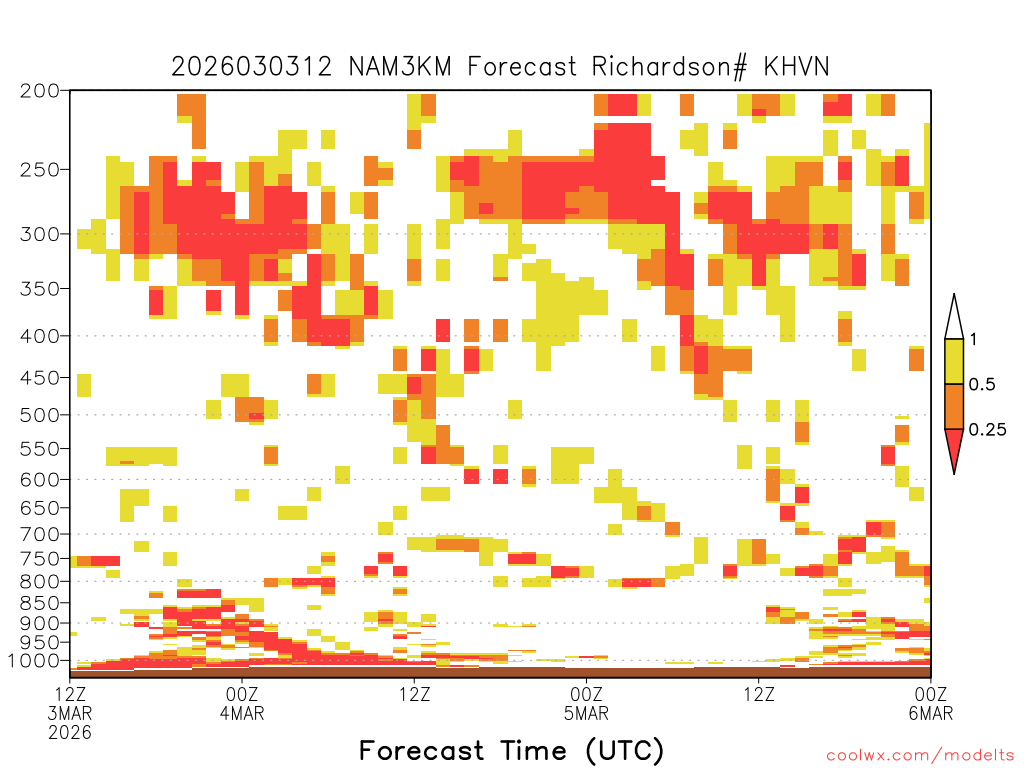 2026030312 NAM3KM Forecast Richardson# KHVN

200
250
300
350
400
450
500
550
600
650
700
750
800
850
900
950
1000

1
0.5
0.25

12Z
3MAR
2026
00Z
4MAR
12Z
00Z
5MAR
12Z
00Z
6MAR

Forecast Time (UTC)

coolwx.com/modelts